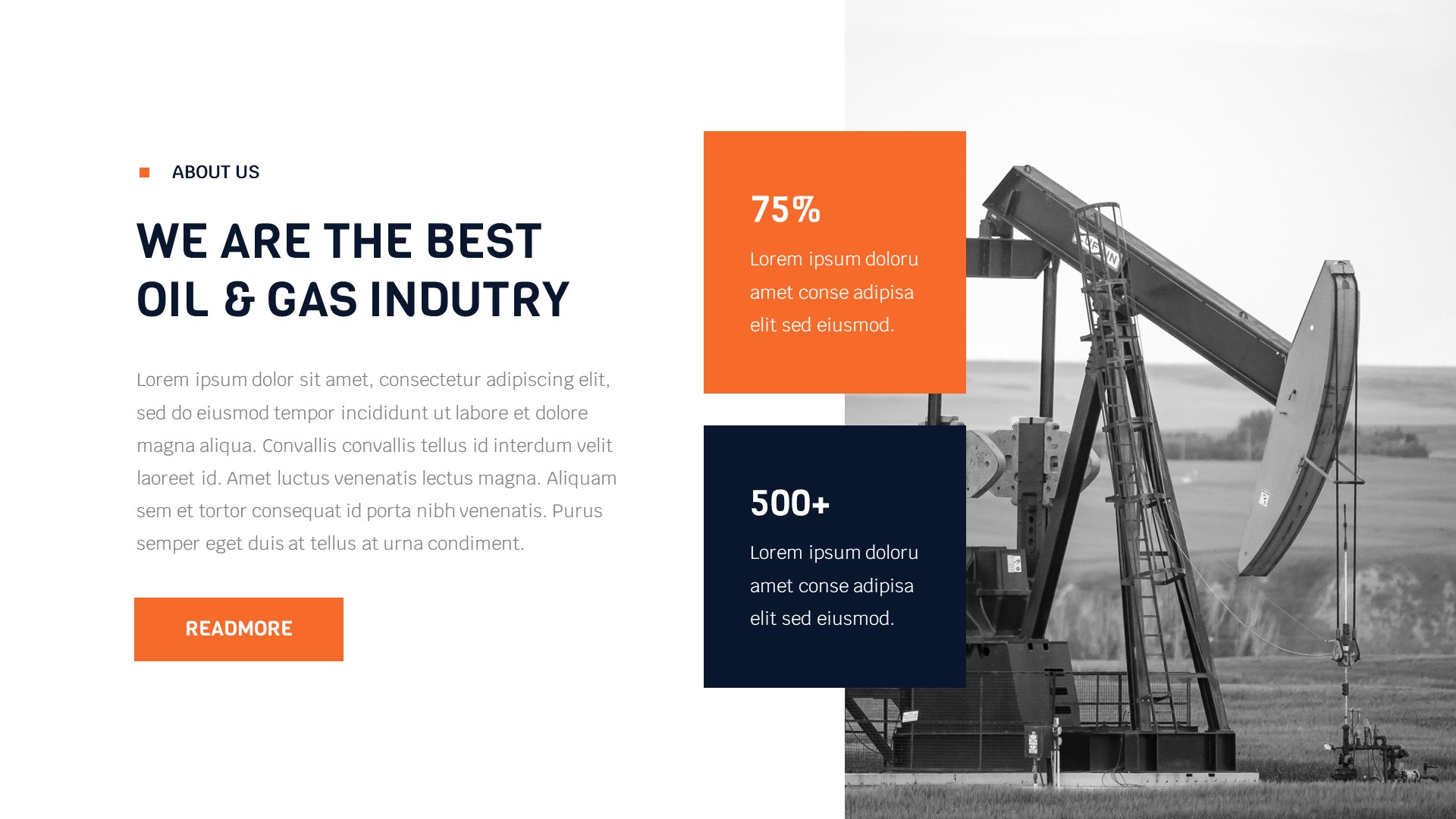 ABOUT US

WE ARE THE BEST OIL & GAS INDUTRY

Lorem ipsum dolor sit amet, consectetur adipiscing elit, sed do eiusmod tempor incididunt ut labore et dolore magna aliqua. Convallis convallis tellus id interdum velit laoreet id. Amet luctus venenatis lectus magna. Aliquam sem et tortor consequat id porta nibh venenatis. Purus semper eget duis at tellus at urna condiment.

READMORE

75%

Lorem ipsum doloru amet conse adipisa elit sed eiusmod.

500+

Lorem ipsum doloru amet conse adipisa elit sed eiusmod.